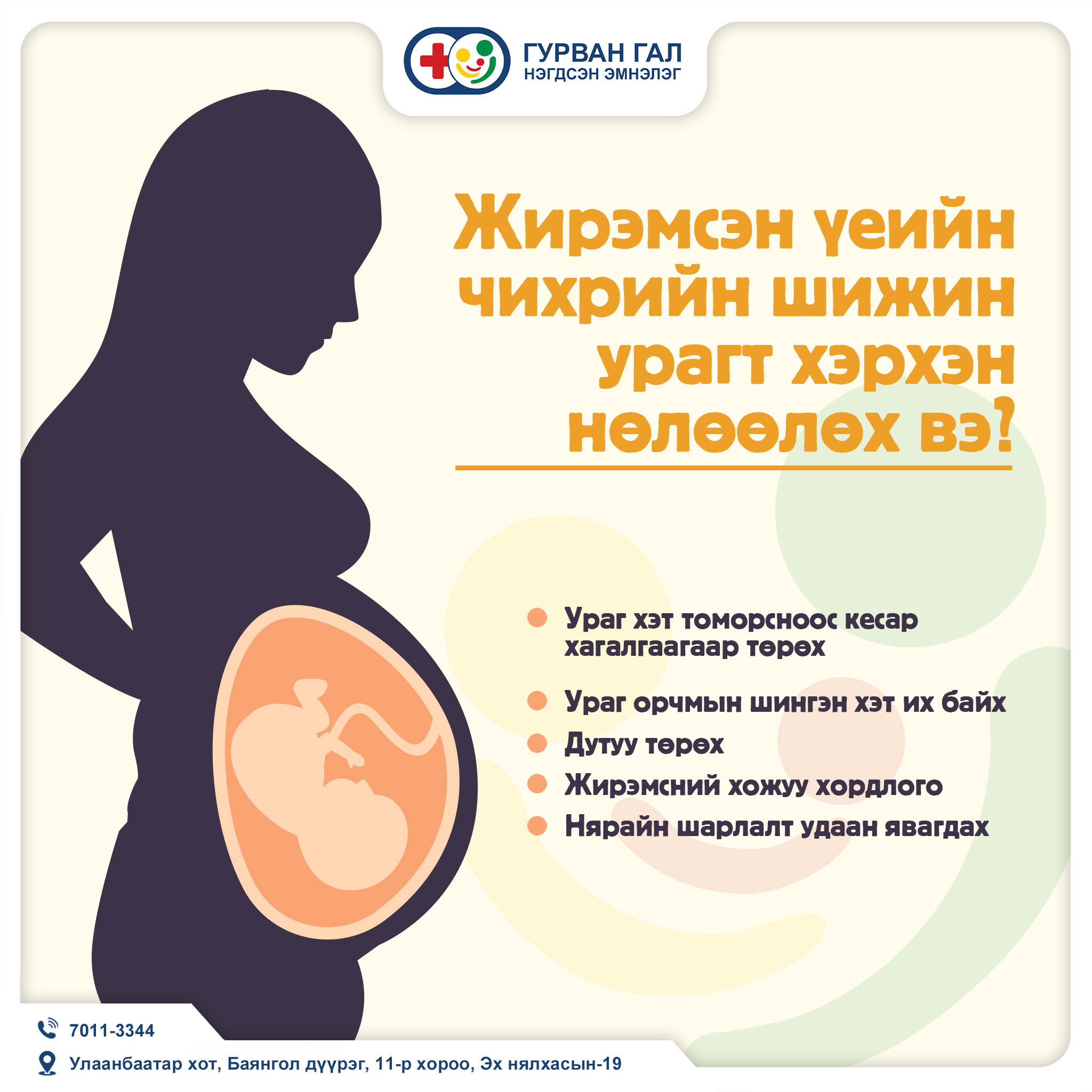 ГУРВАН ГАЛ
НЭГДСЭН ЭМНЭЛЭГ

Жирэмсэн үеийн чихрийн шижин урагт хэрхэн нөлөөлөх вэ?

Ураг хэт томорсноос кесар хагалгаагаар төрөх

Ураг орчмын шингэн хэт их байх

Дутуу төрөх

Жирэмсний хожуу хордлого

Нярайн шарлалт удаан явагдах

7011-3344

Улаанбаатар хот, Баянгол дүүрэг, 11-р хороо, Эх нялхасын-19